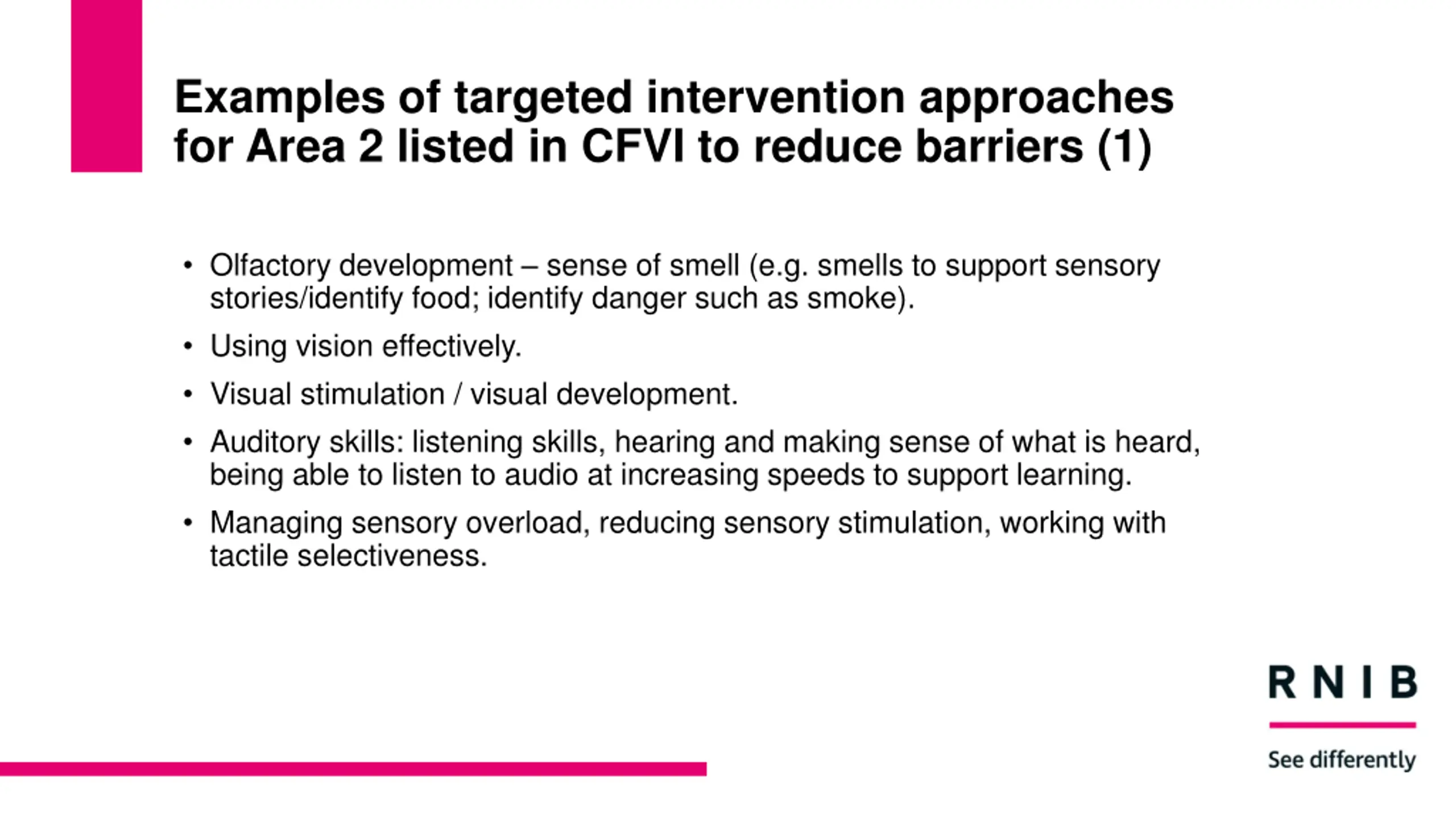 Examples of targeted intervention approaches for Area 2 listed in CFVI to reduce barriers (1)

• Olfactory development – sense of smell (e.g. smells to support sensory stories/identify food; identify danger such as smoke).

• Using vision effectively.

• Visual stimulation / visual development.

• Auditory skills: listening skills, hearing and making sense of what is heard, being able to listen to audio at increasing speeds to support learning.

• Managing sensory overload, reducing sensory stimulation, working with tactile selectiveness.

RNIB

See differently